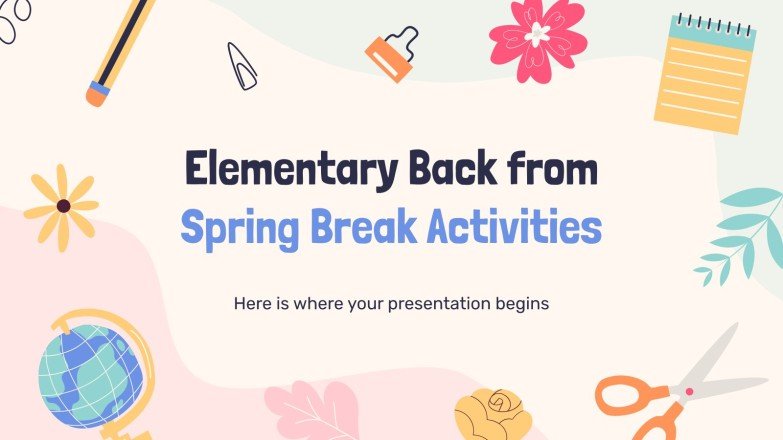 Elementary Back from
Spring Break Activities

Here is where your presentation begins